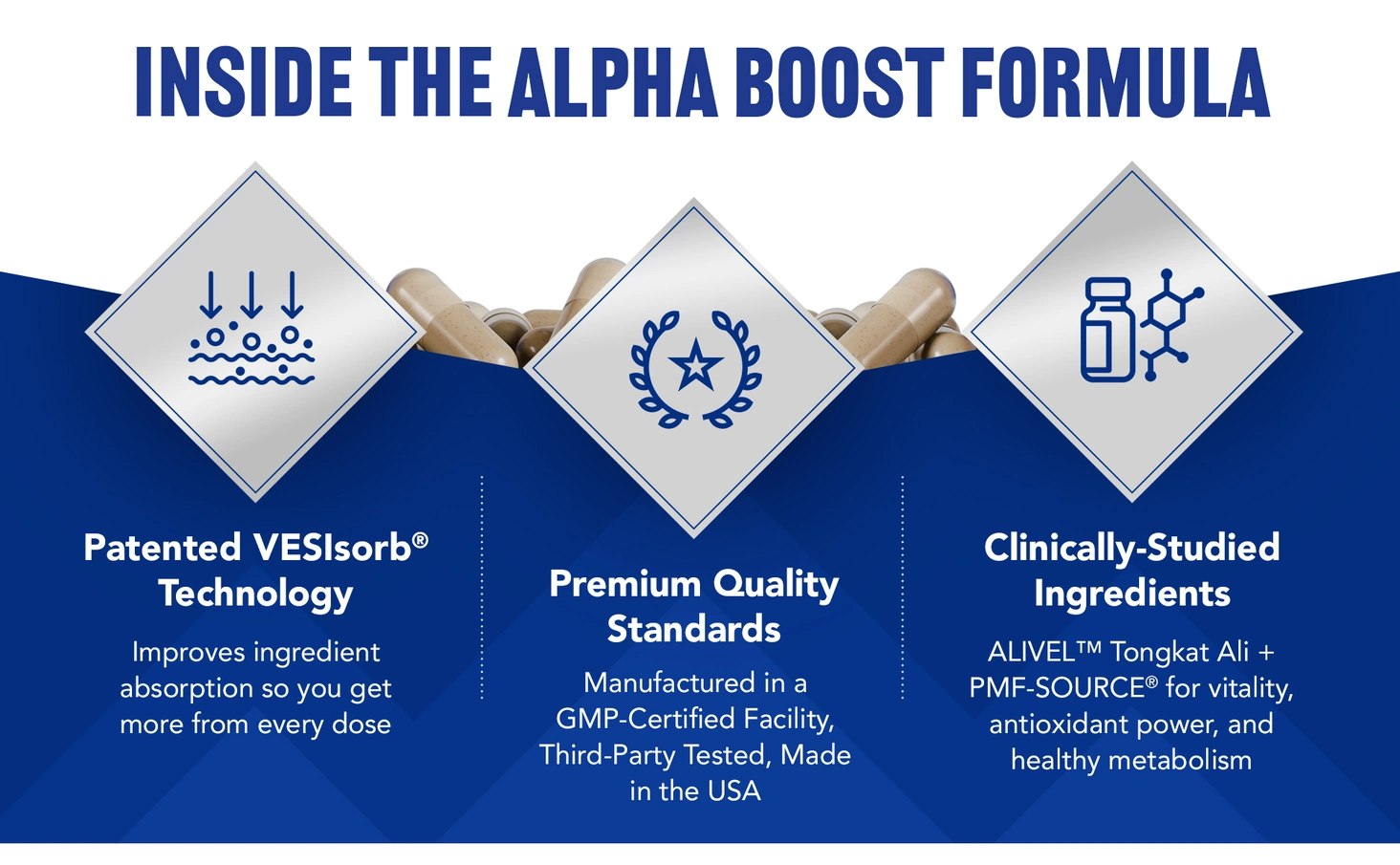 INSIDE THE ALPHA BOOST FORMULA

Patented VESIsorb® Technology

Improves ingredient absorption so you get more from every dose

Premium Quality Standards

Manufactured in a GMP-Certified Facility, Third-Party Tested, Made in the USA

Clinically-Studied Ingredients

ALIVEL™ Tongkat Ali + PMF-SOURCE® for vitality, antioxidant power, and healthy metabolism